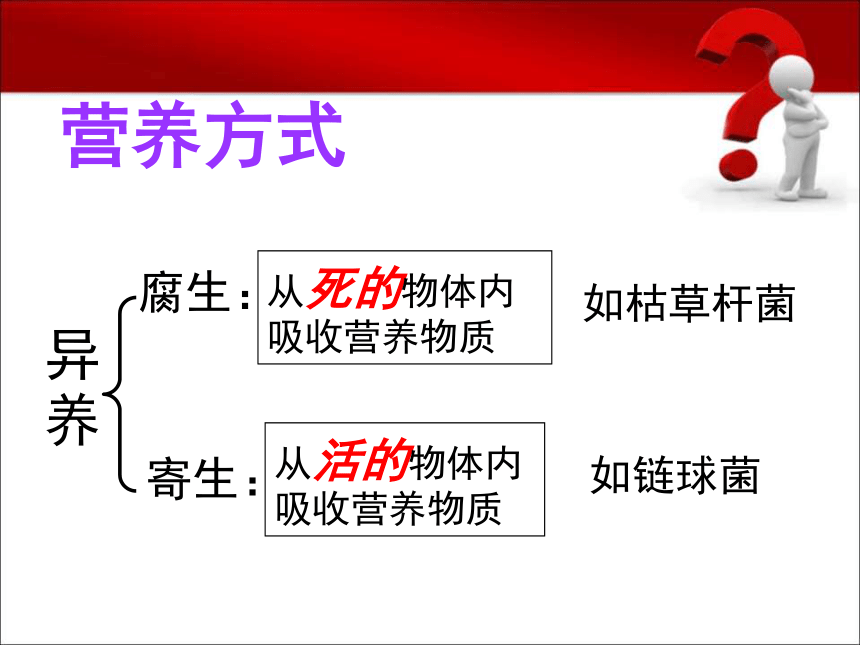 营养方式

异养

腐生：从死的物体内吸收营养物质

如枯草杆菌

寄生：从活的物体内吸收营养物质

如链球菌